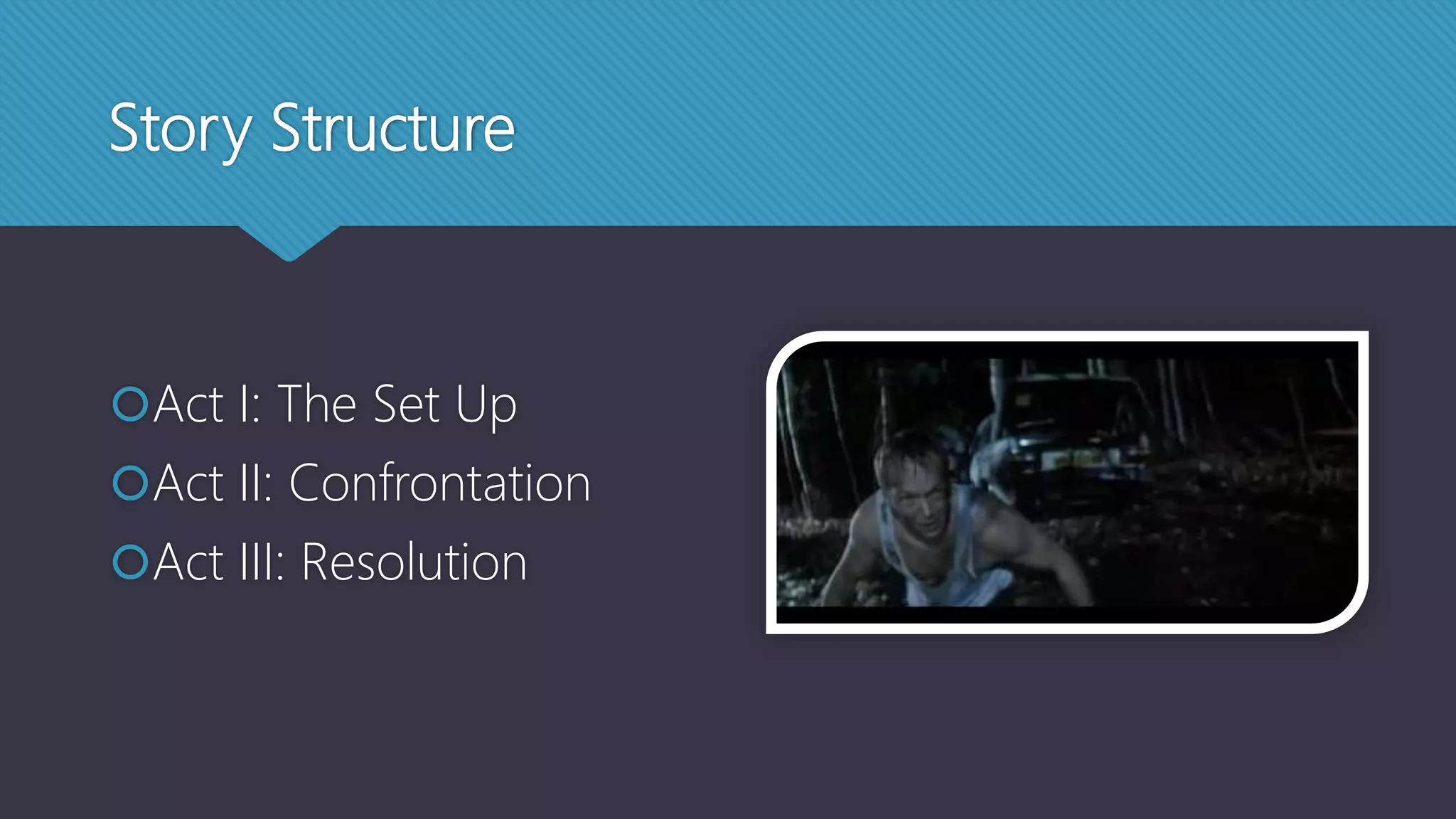 Story Structure

Act I: The Set Up
Act II: Confrontation
Act III: Resolution